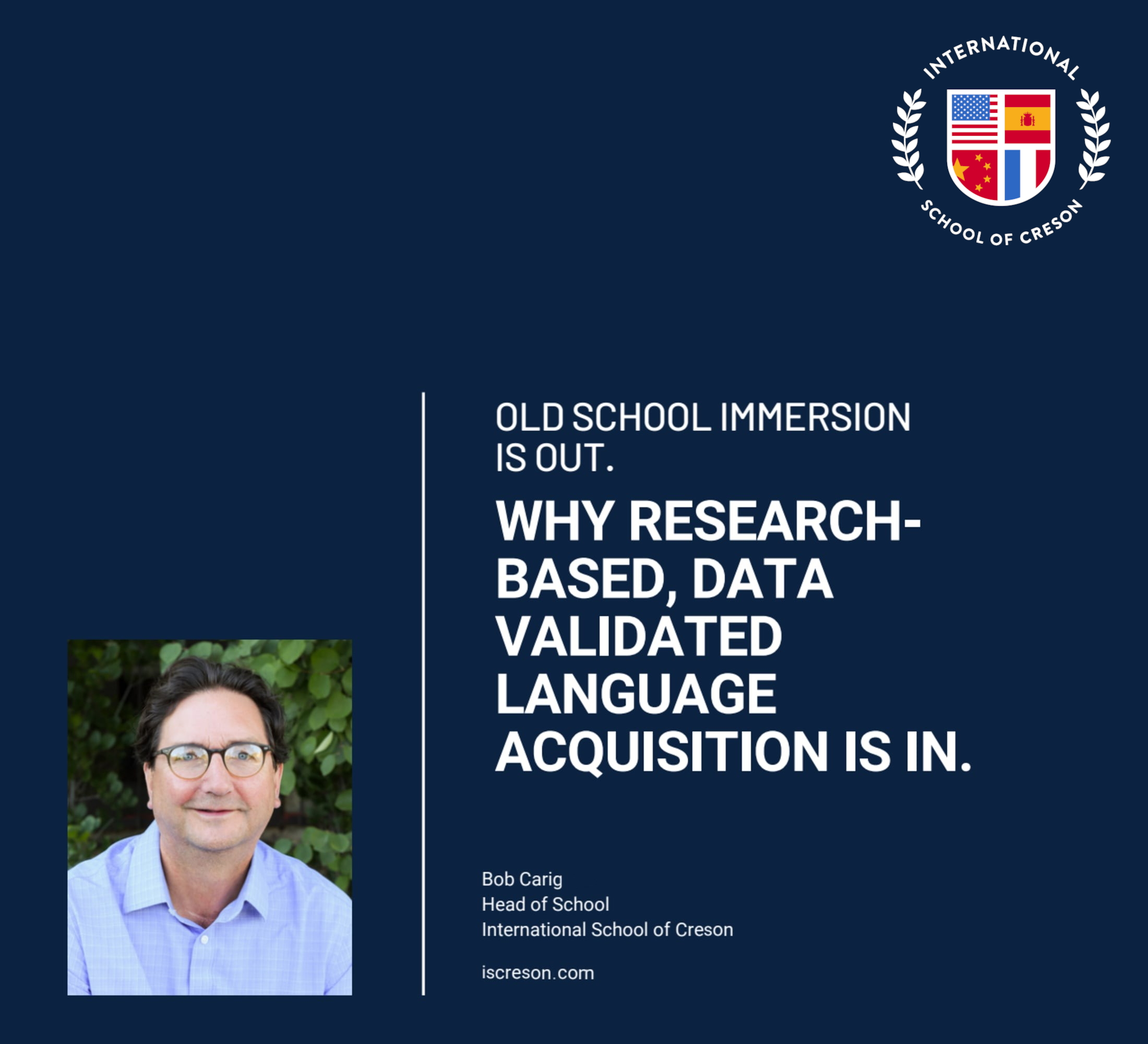 INTERNATIONAL
SCHOOL OF CRESON

OLD SCHOOL IMMERSION IS OUT.

WHY RESEARCH-BASED, DATA VALIDATED LANGUAGE ACQUISITION IS IN.

Bob Carig
Head of School
International School of Creson

iscreson.com